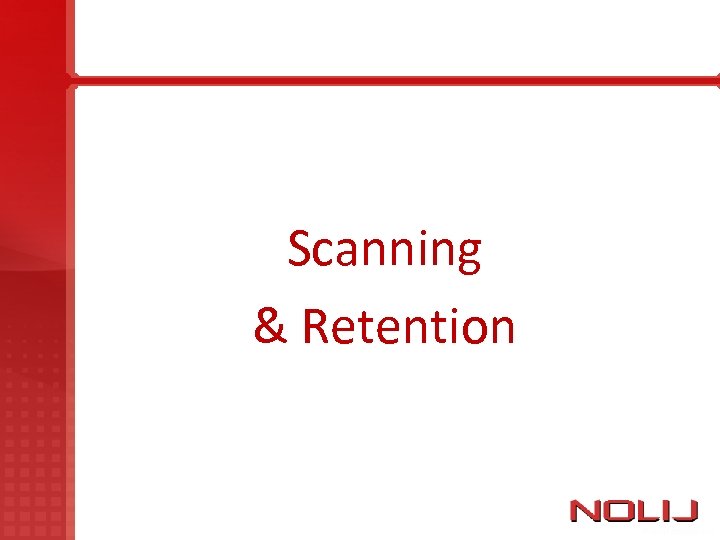 Scanning
& Retention

NOLIJ